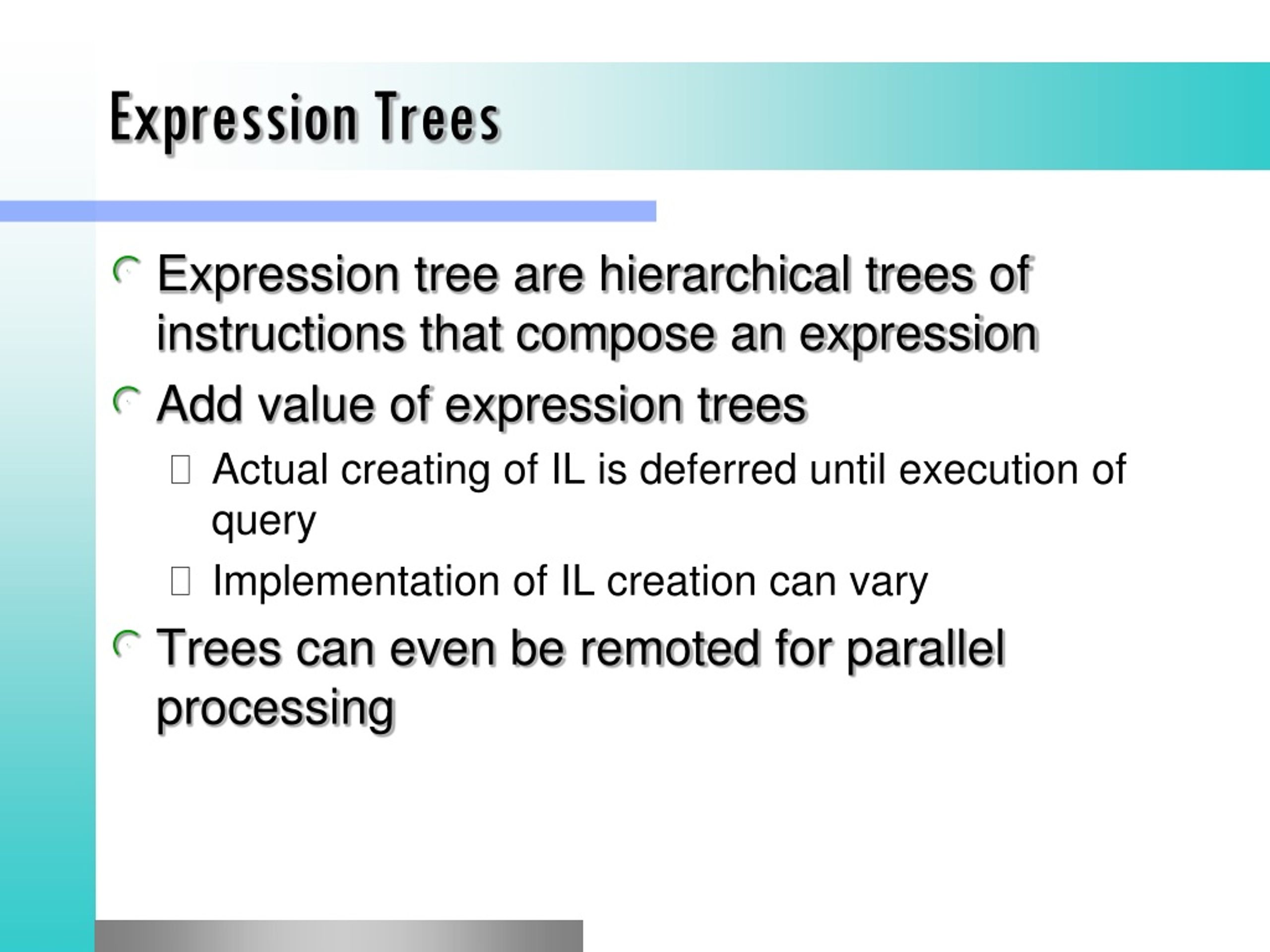 Expression Trees

Expression tree are hierarchical trees of instructions that compose an expression

Add value of expression trees

Actual creating of IL is deferred until execution of query

Implementation of IL creation can vary

Trees can even be remoted for parallel processing